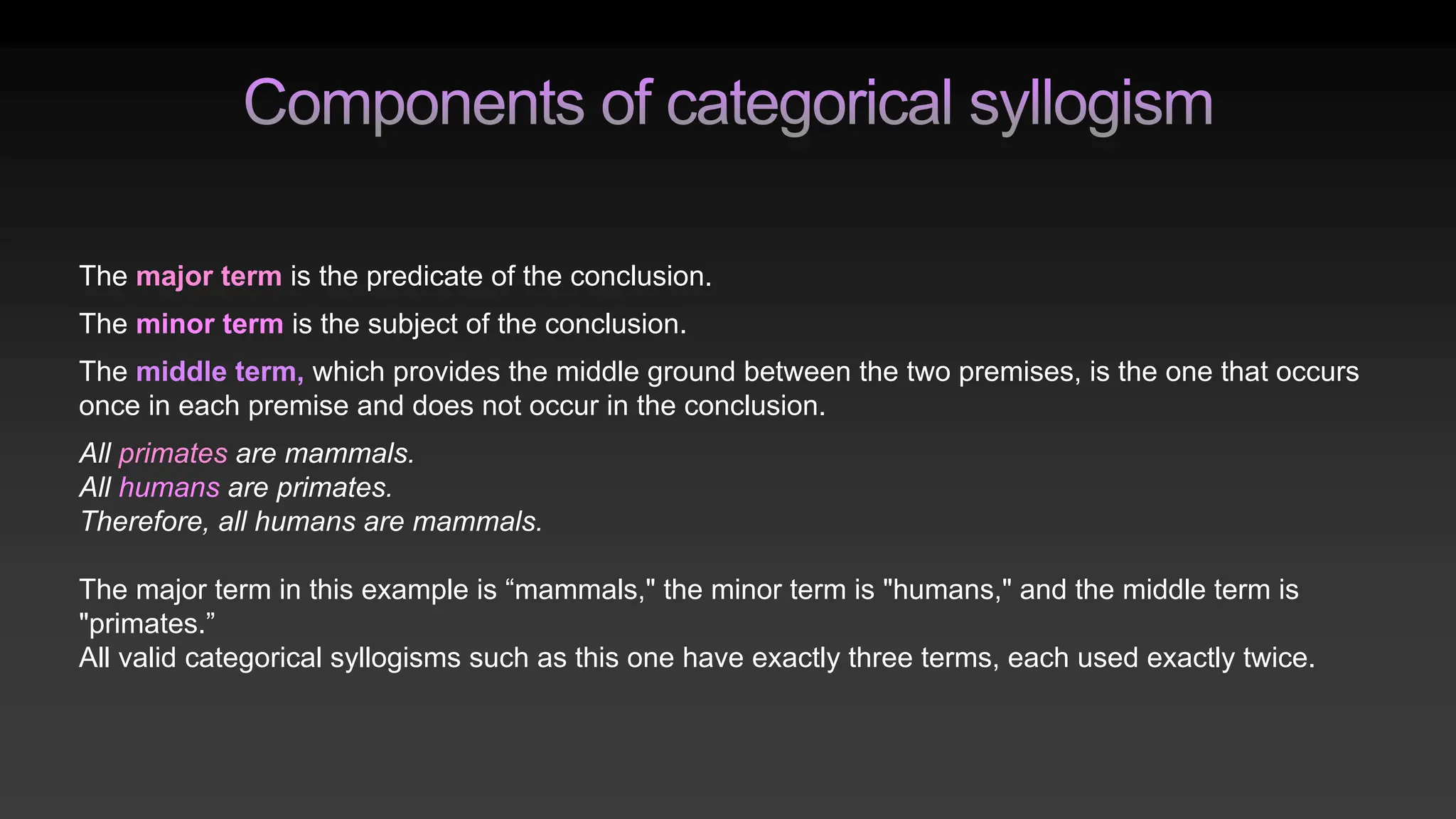 Components of categorical syllogism

The major term is the predicate of the conclusion.

The minor term is the subject of the conclusion.

The middle term, which provides the middle ground between the two premises, is the one that occurs once in each premise and does not occur in the conclusion.

All primates are mammals.
All humans are primates.
Therefore, all humans are mammals.

The major term in this example is “mammals," the minor term is "humans," and the middle term is "primates.”
All valid categorical syllogisms such as this one have exactly three terms, each used exactly twice.